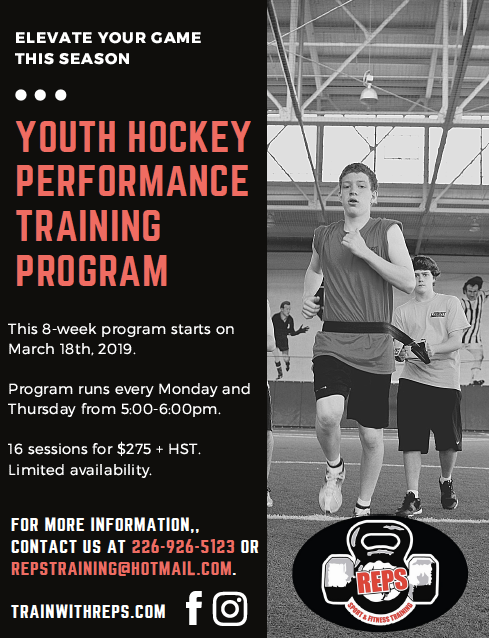 ELEVATE YOUR GAME THIS SEASON

YOUTH HOCKEY PERFORMANCE TRAINING PROGRAM

This 8-week program starts on March 18th, 2019.

Program runs every Monday and Thursday from 5:00-6:00pm.

16 sessions for $275 + HST. Limited availability.

FOR MORE INFORMATION,, CONTACT US AT 226-926-5123 OR REPSTRAINING@HOTMAIL.COM.

TRAINWITHREPS.COM

REPS
SPORT & FITNESS TRAINING